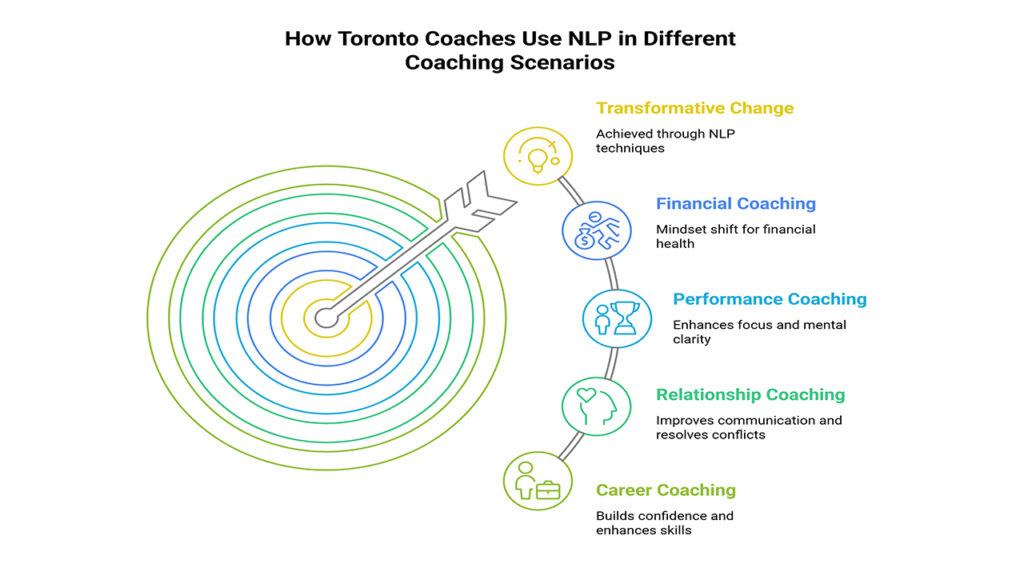 How Toronto Coaches Use NLP in Different Coaching Scenarios

Transformative Change
Achieved through NLP techniques

Financial Coaching
Mindset shift for financial health

Performance Coaching
Enhances focus and mental clarity

Relationship Coaching
Improves communication and resolves conflicts

Career Coaching
Builds confidence and enhances skills